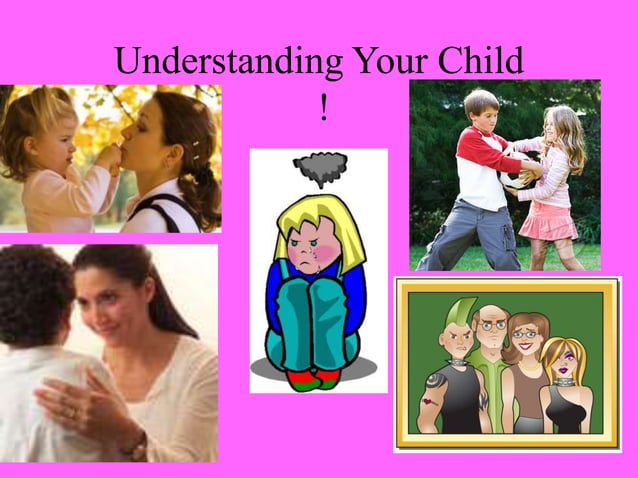 Understanding Your Child
!